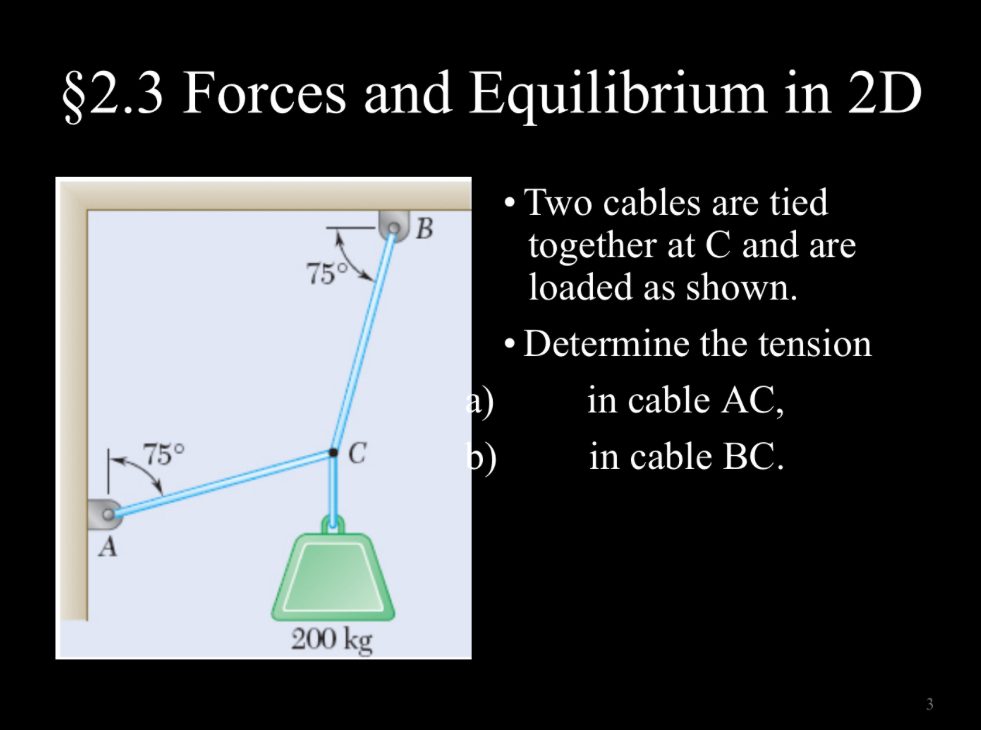 §2.3 Forces and Equilibrium in 2D

B
75°
75°
C
A
200 kg

• Two cables are tied together at C and are loaded as shown.

• Determine the tension

a) in cable AC,

b) in cable BC.

3